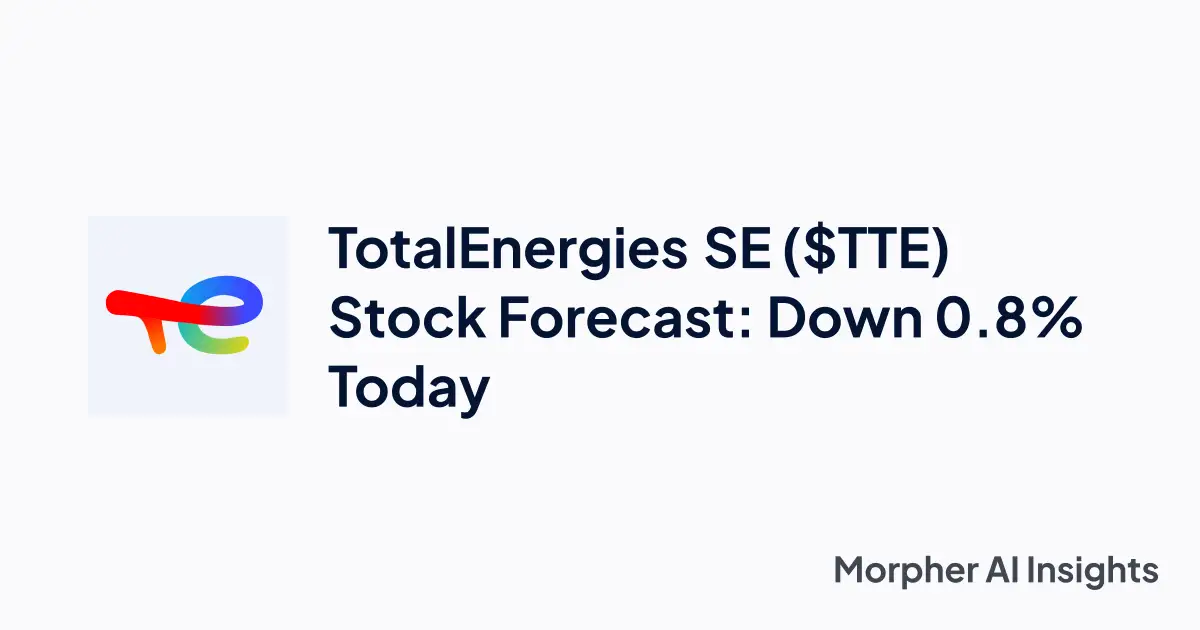 TotalEnergies SE (\$TTE) Stock Forecast: Down 0.8% Today

Morpher AI Insights